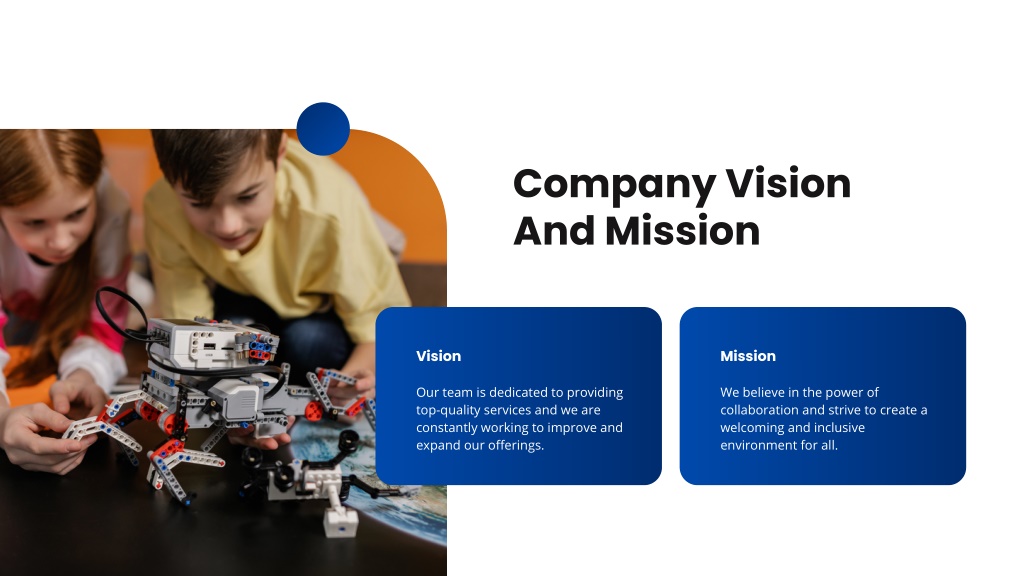 Company Vision And Mission

Vision

Our team is dedicated to providing top-quality services and we are constantly working to improve and expand our offerings.

Mission

We believe in the power of collaboration and strive to create a welcoming and inclusive environment for all.